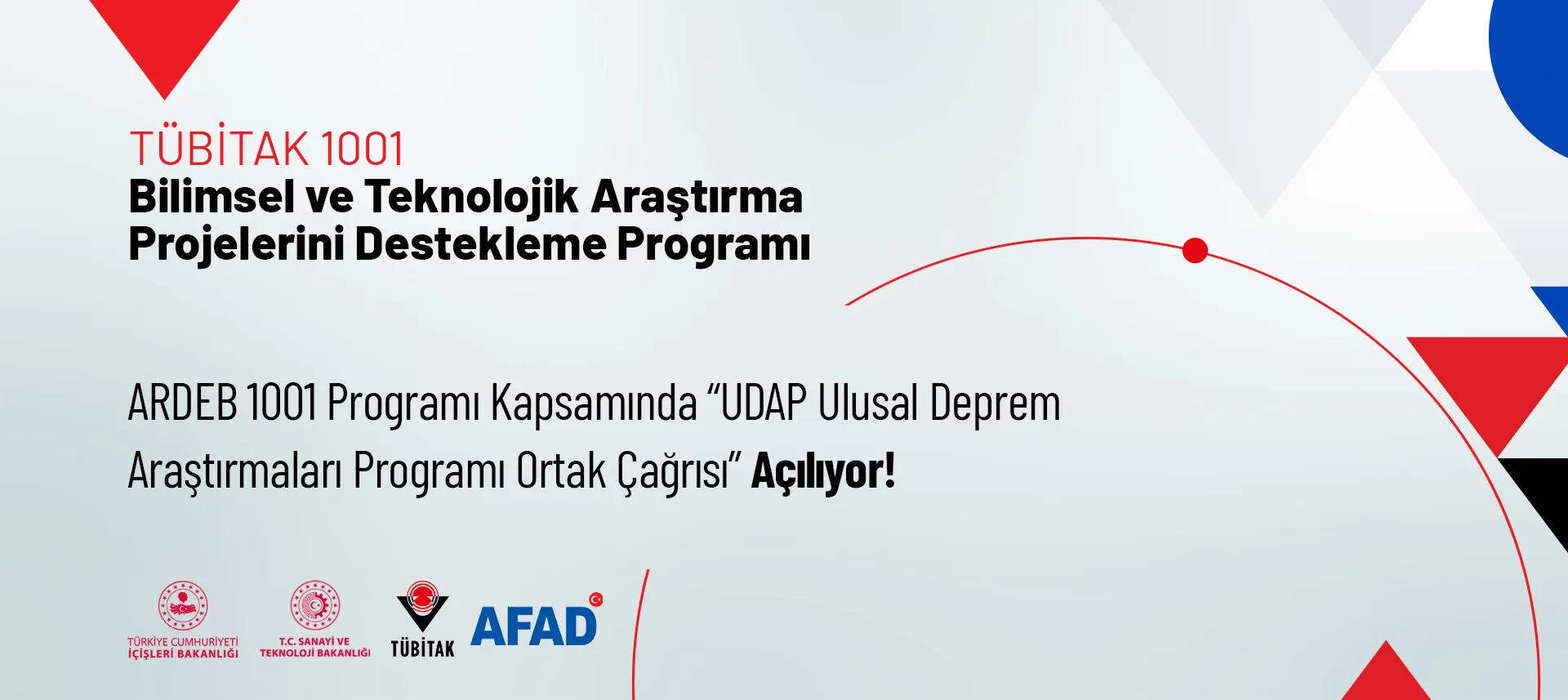 TÜBİTAK 1001
Bilimsel ve Teknolojik Araştırma Projelerini Destekleme Programı

ARDEB 1001 Programı Kapsamında “UDAP Ulusal Deprem Araştırmaları Programı Ortak Çağrısı” Açılıyor!

TÜRKİYE CUMHURİYETİ İÇİŞLERİ BAKANLIĞI

T.C. SANAYİ VE TEKNOLOJİ BAKANLIĞI

TÜBİTAK

AFAD